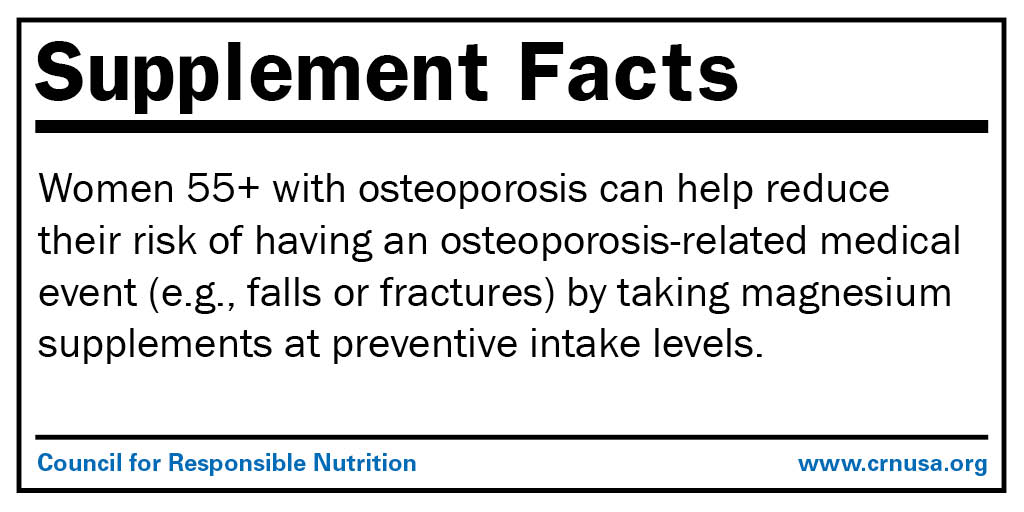 Supplement Facts

Women 55+ with osteoporosis can help reduce their risk of having an osteoporosis-related medical event (e.g., falls or fractures) by taking magnesium supplements at preventive intake levels.

Council for Responsible Nutrition

www.crnusa.org